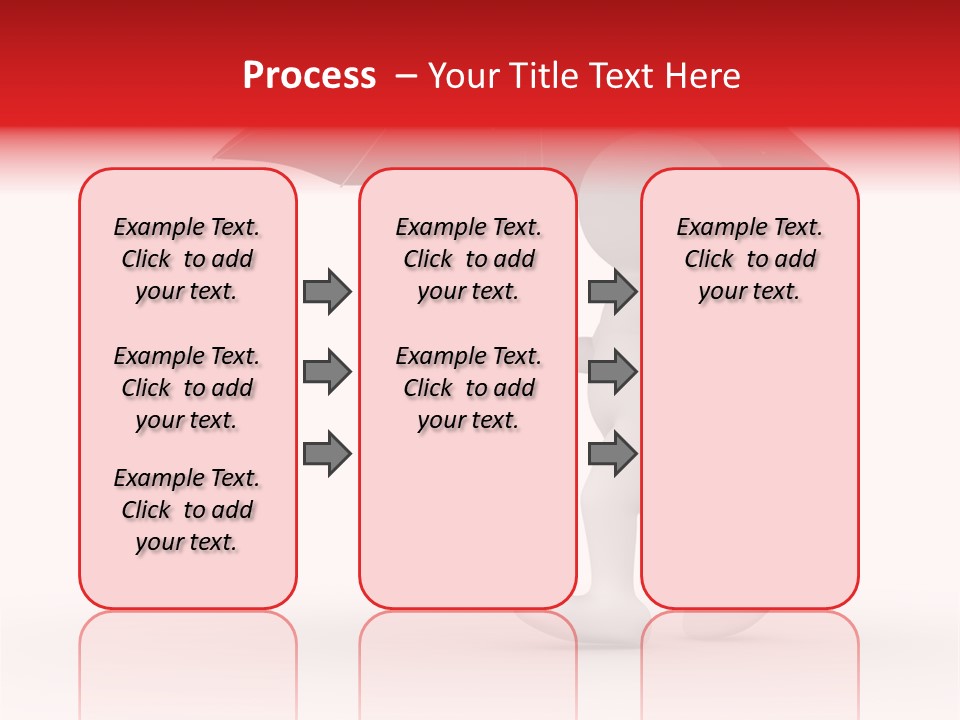 Process – Your Title Text Here

Example Text. Click to add your text.

Example Text. Click to add your text.

Example Text. Click to add your text.

Example Text. Click to add your text.

Example Text. Click to add your text.

Example Text. Click to add your text.